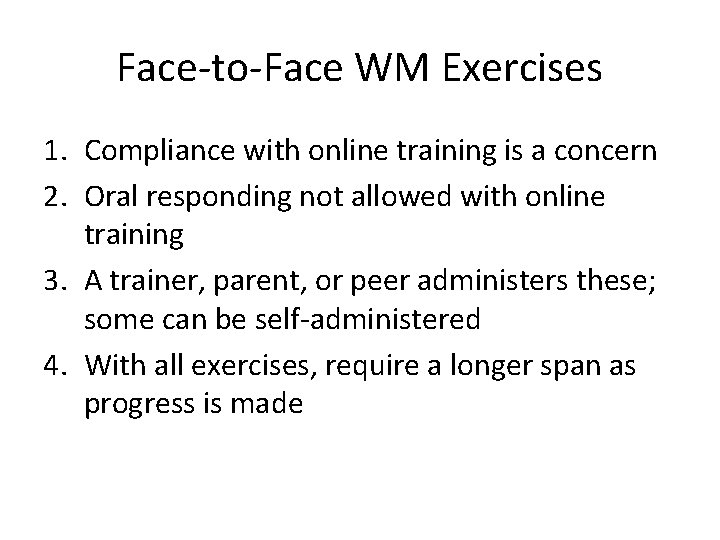 Face-to-Face WM Exercises

1. Compliance with online training is a concern
2. Oral responding not allowed with online training
3. A trainer, parent, or peer administers these; some can be self-administered
4. With all exercises, require a longer span as progress is made